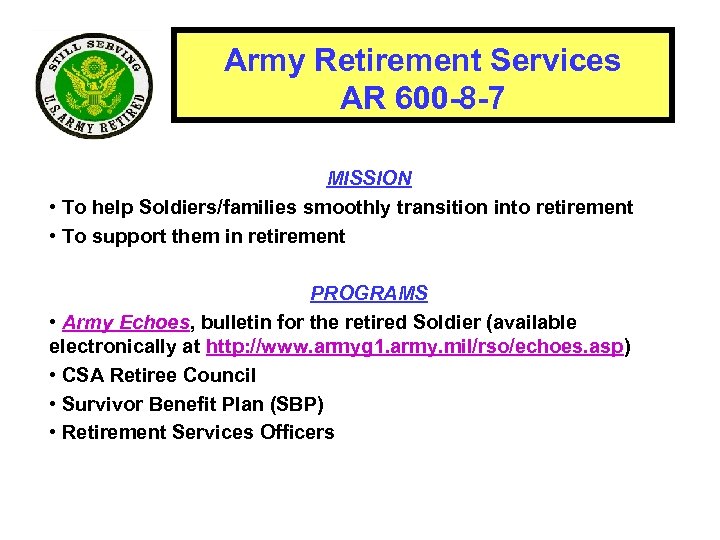 STILL SERVING
U.S. ARMY RETIRED

Army Retirement Services
AR 600-8-7

MISSION

• To help Soldiers/families smoothly transition into retirement
• To support them in retirement

PROGRAMS

• Army Echoes, bulletin for the retired Soldier (available electronically at http://www.armyg1.army.mil/rso/echoes.asp)
• CSA Retiree Council
• Survivor Benefit Plan (SBP)
• Retirement Services Officers